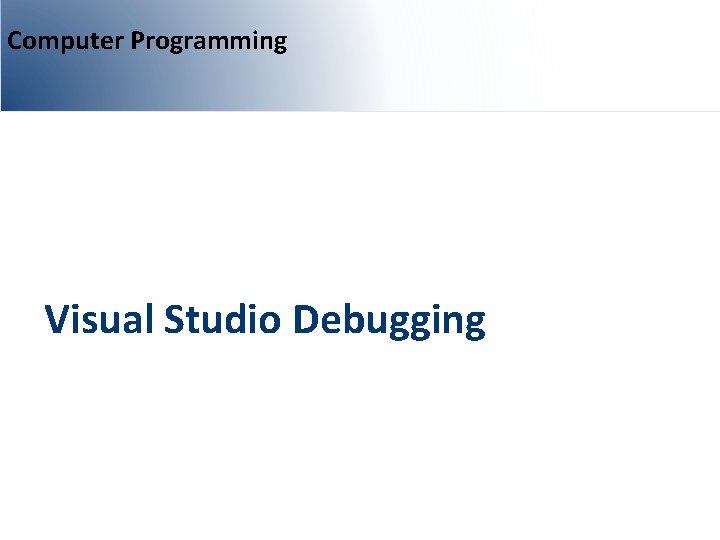 Computer Programming

Visual Studio Debugging